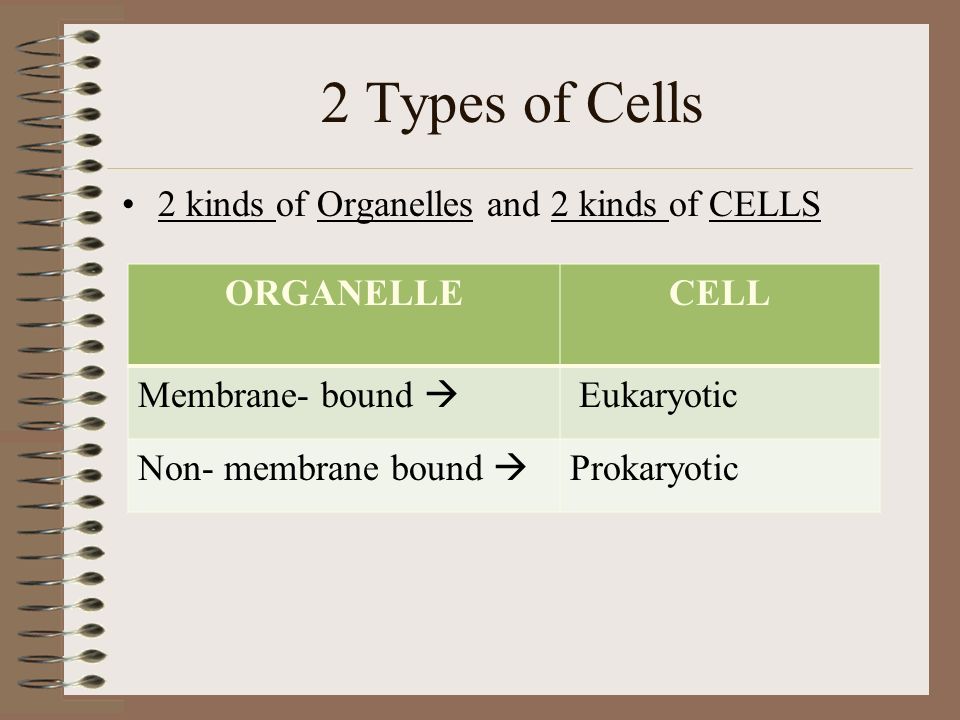 2 Types of Cells

• 2 kinds of Organelles and 2 kinds of CELLS

| ORGANELLE | CELL |
|---|---|
| Membrane- bound → | Eukaryotic |
| Non- membrane bound → | Prokaryotic |